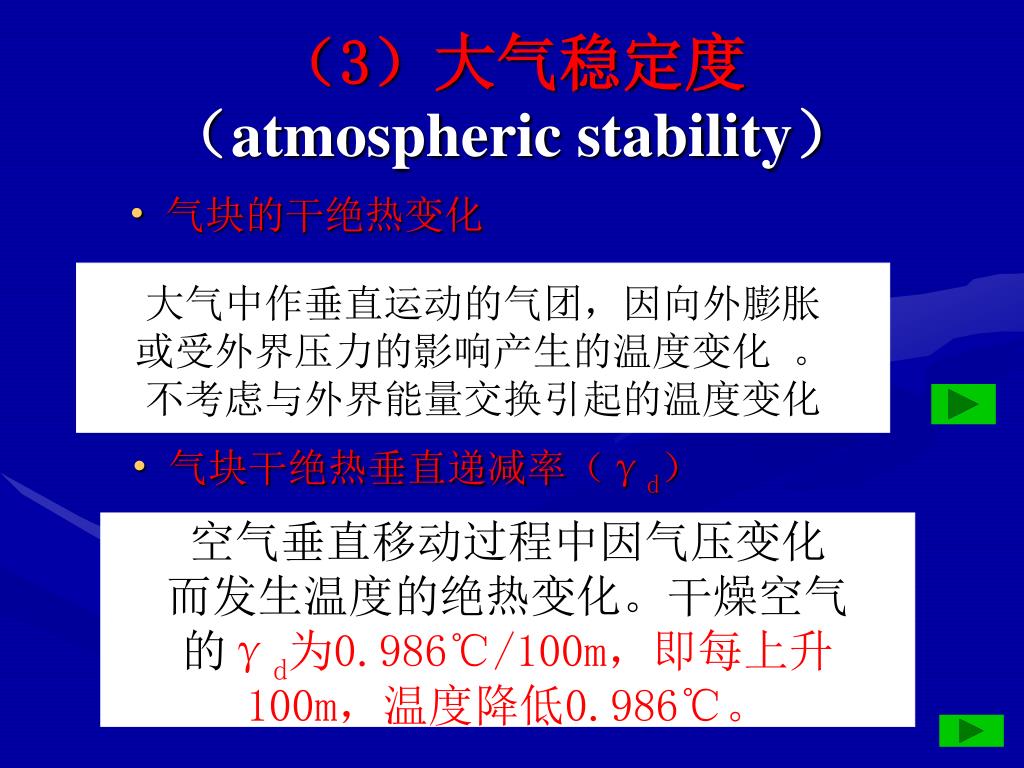 （3）大气稳定度
（atmospheric stability）

• 气块的干绝热变化

大气中作垂直运动的气团，因向外膨胀或受外界压力的影响产生的温度变化 。不考虑与外界能量交换引起的温度变化

• 气块干绝热垂直递减率（$\gamma_d$）

空气垂直移动过程中因气压变化而发生温度的绝热变化。干燥空气的$\gamma_d$为0.986℃/100m，即每上升100m，温度降低0.986℃。